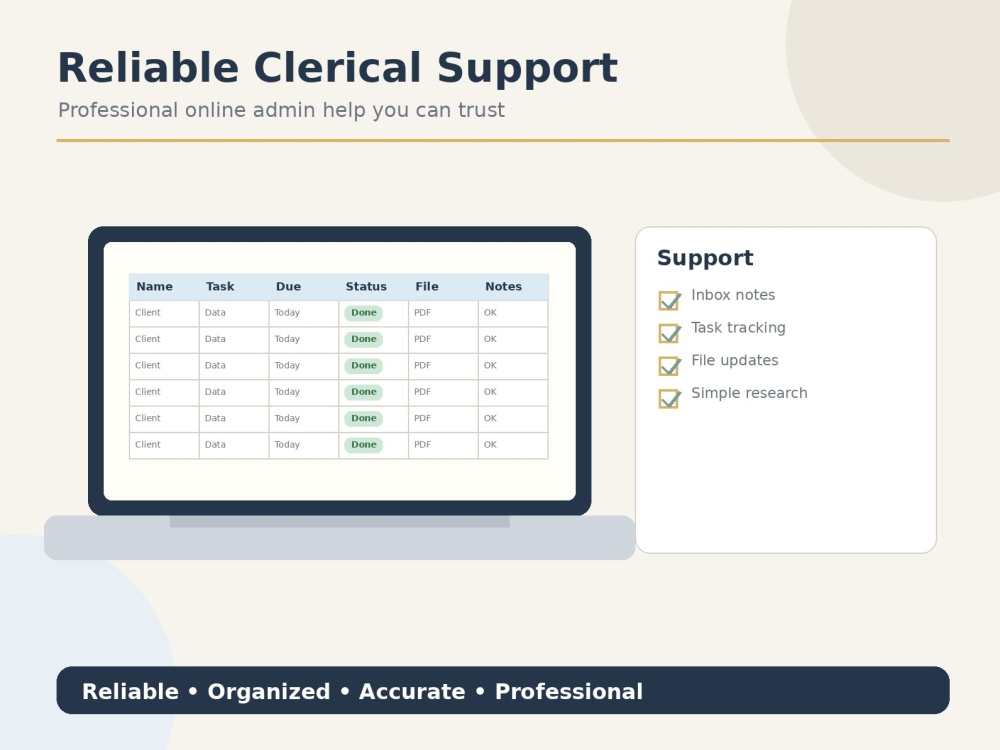 Reliable Clerical Support

Professional online admin help you can trust

| Name | Task | Due | Status | File | Notes |
|---|---|---|---|---|---|
| Client | Data | Today | Done | PDF | OK |
| Client | Data | Today | Done | PDF | OK |
| Client | Data | Today | Done | PDF | OK |
| Client | Data | Today | Done | PDF | OK |
| Client | Data | Today | Done | PDF | OK |
| Client | Data | Today | Done | PDF | OK |

Support

Inbox notes

Task tracking

File updates

Simple research

Reliable • Organized • Accurate • Professional